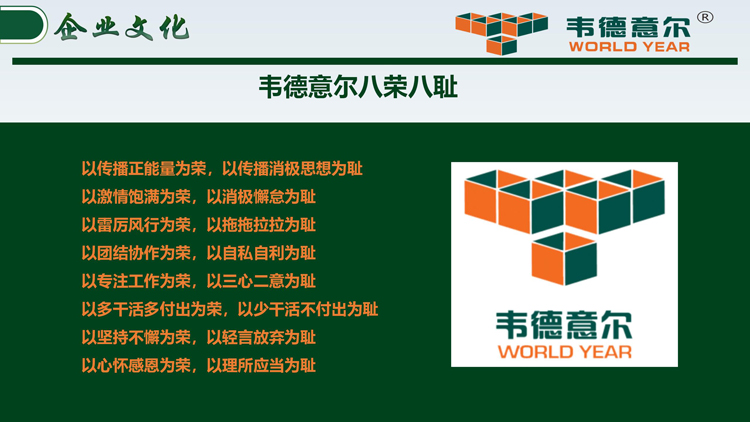 企业文化

韦德意尔®
WORLD YEAR

韦德意尔八荣八耻

以传播正能量为荣，以传播消极思想为耻
以激情饱满为荣，以消极懈怠为耻
以雷厉风行为荣，以拖拖拉拉为耻
以团结协作为荣，以自私自利为耻
以专注工作为荣，以三心二意为耻
以多干活多付出为荣，以少干活不付出为耻
以坚持不懈为荣，以轻言放弃为耻
以心怀感恩为荣，以理所应当为耻

韦德意尔
WORLD YEAR